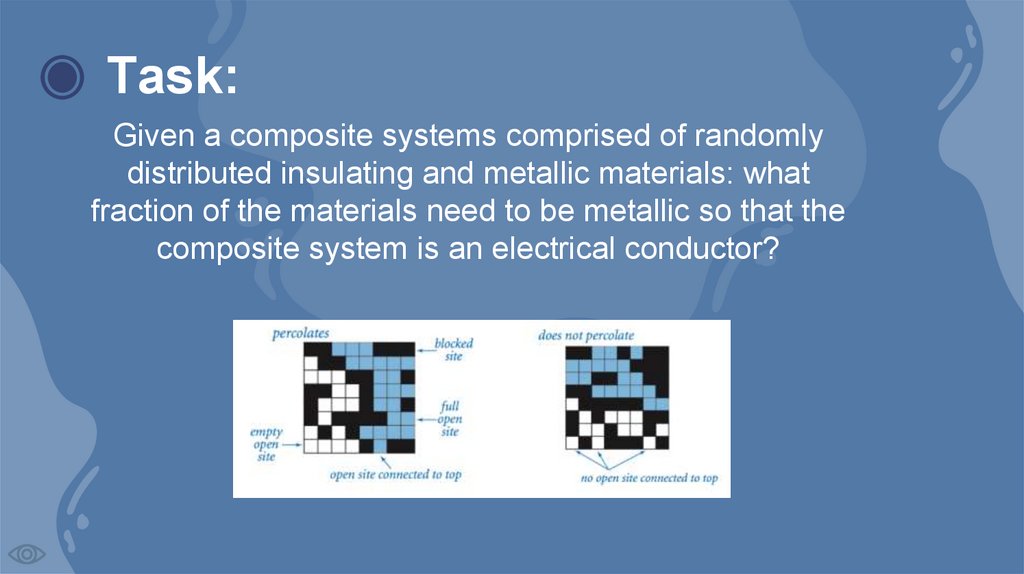 Task:

Given a composite systems comprised of randomly distributed insulating and metallic materials: what fraction of the materials need to be metallic so that the composite system is an electrical conductor?

percolates

blocked site

full open site

empty open site

open site connected to top

does not percolate

no open site connected to top